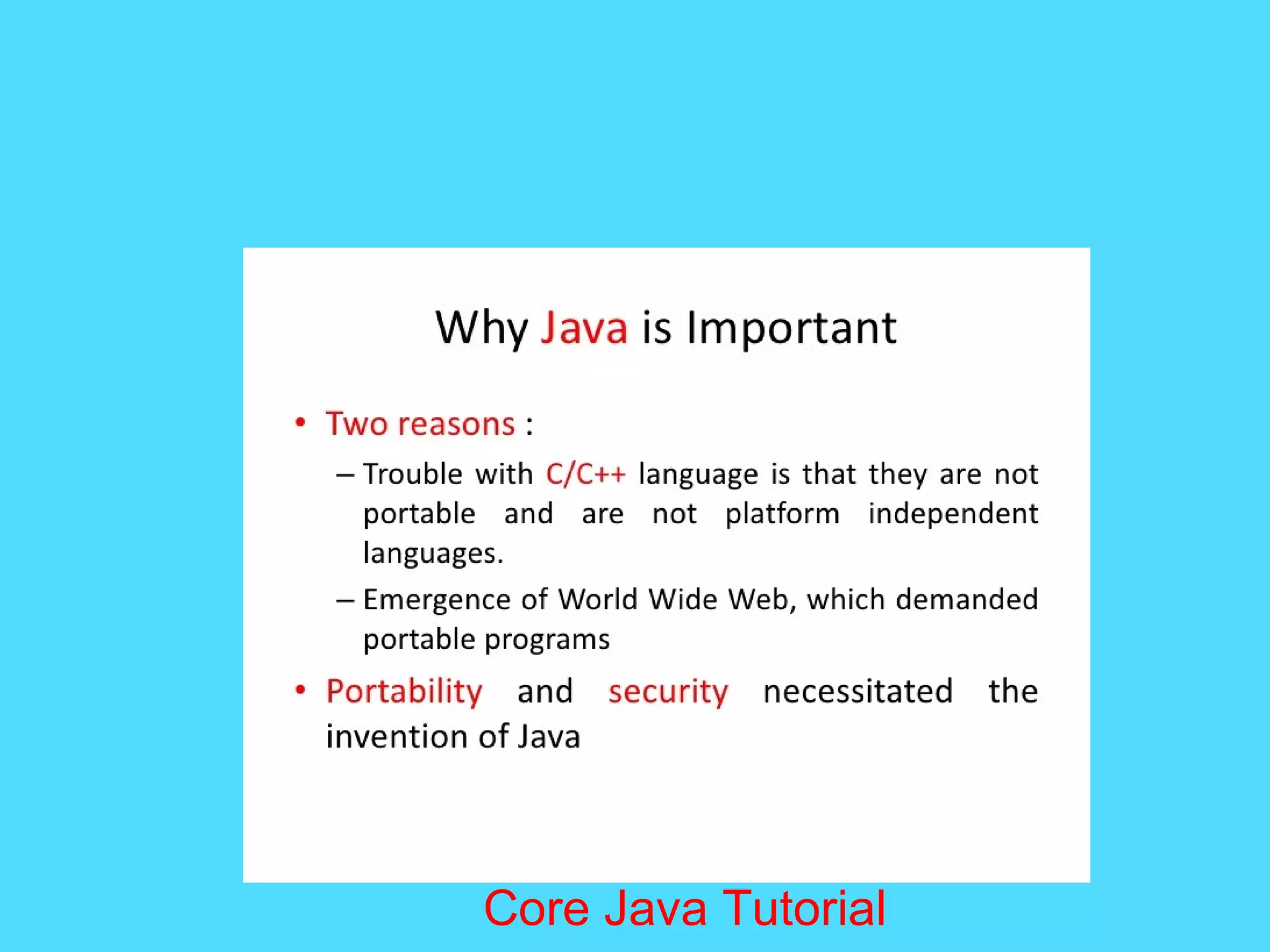 Why Java is Important

• Two reasons :

– Trouble with C/C++ language is that they are not portable and are not platform independent languages.

– Emergence of World Wide Web, which demanded portable programs

• Portability and security necessitated the invention of Java

Core Java Tutorial